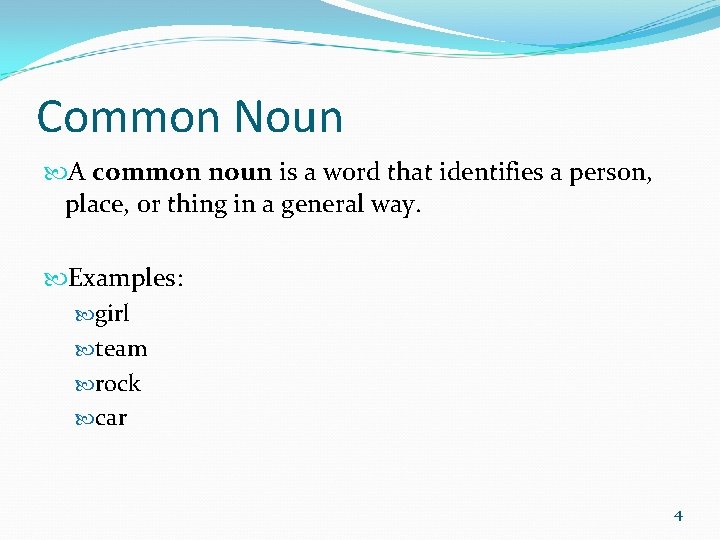 Common Noun

A common noun is a word that identifies a person, place, or thing in a general way.

Examples:
girl
team
rock
car

4